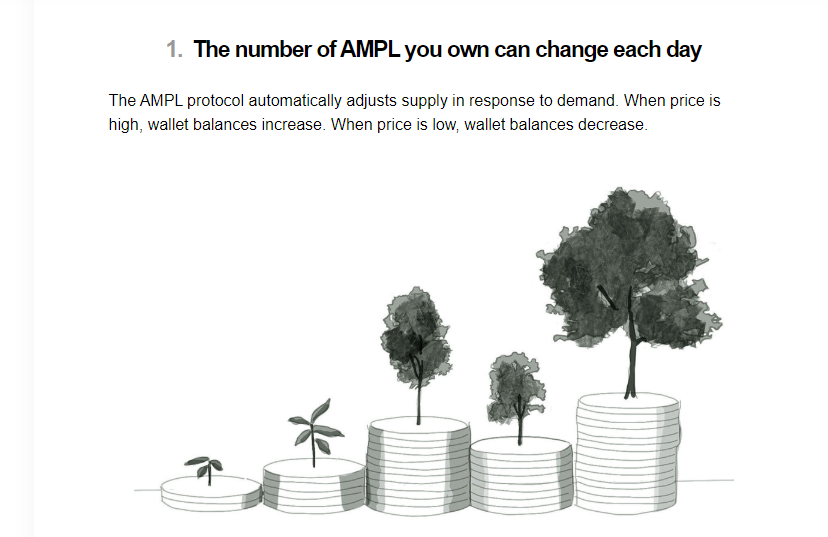 1. The number of AMPL you own can change each day

The AMPL protocol automatically adjusts supply in response to demand. When price is high, wallet balances increase. When price is low, wallet balances decrease.